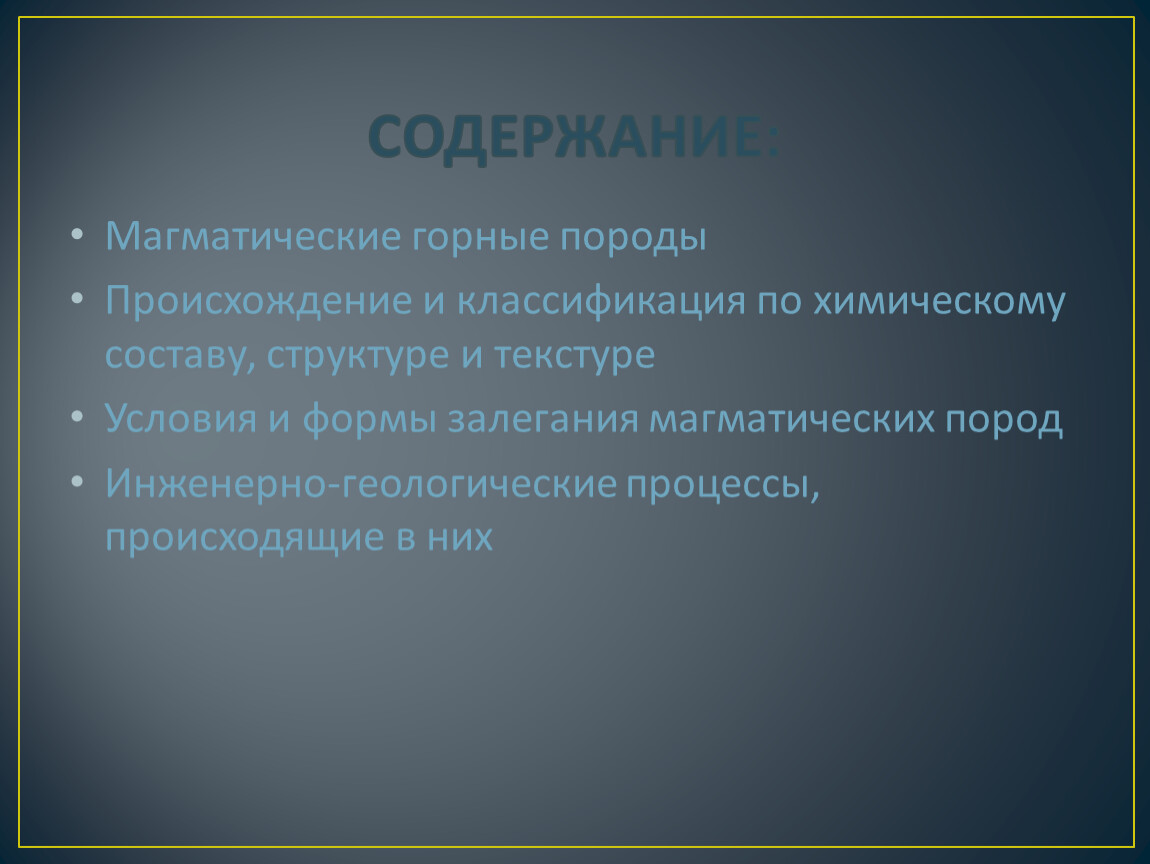 СОДЕРЖАНИЕ:

• Магматические горные породы
• Происхождение и классификация по химическому составу, структуре и текстуре
• Условия и формы залегания магматических пород
• Инженерно-геологические процессы, происходящие в них